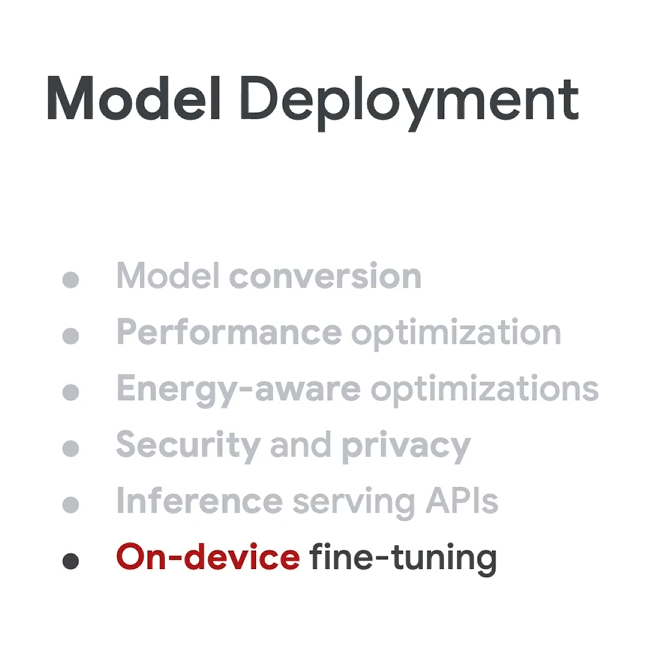 Model Deployment

- Model conversion
- Performance optimization
- Energy-aware optimizations
- Security and privacy
- Inference serving APIs
- On-device fine-tuning